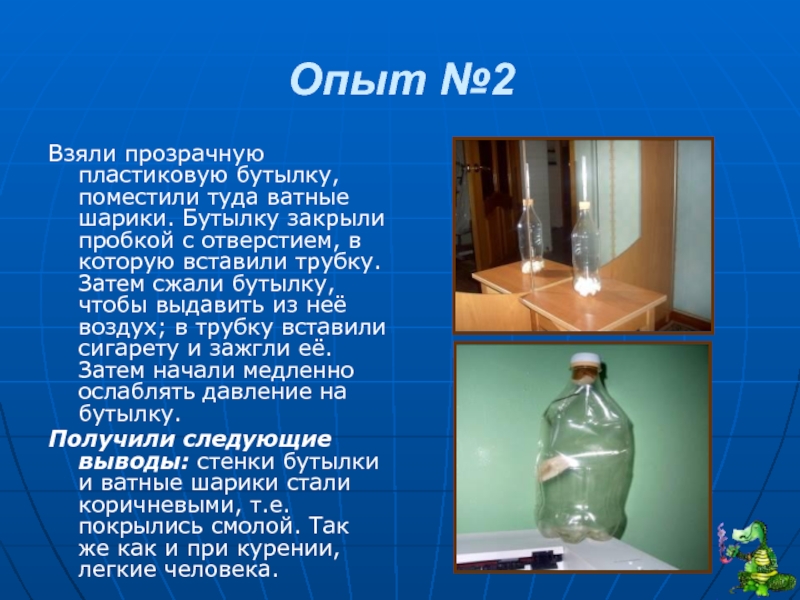 Опыт №2

Взяли прозрачную пластиковую бутылку, поместили туда ватные шарики. Бутылку закрыли пробкой с отверстием, в которую вставили трубку. Затем сжали бутылку, чтобы выдавить из неё воздух; в трубку вставили сигарету и зажгли её. Затем начали медленно ослаблять давление на бутылку.

Получили следующие выводы: стенки бутылки и ватные шарики стали коричневыми, т.е. покрылись смолой. Так же как и при курении, легкие человека.